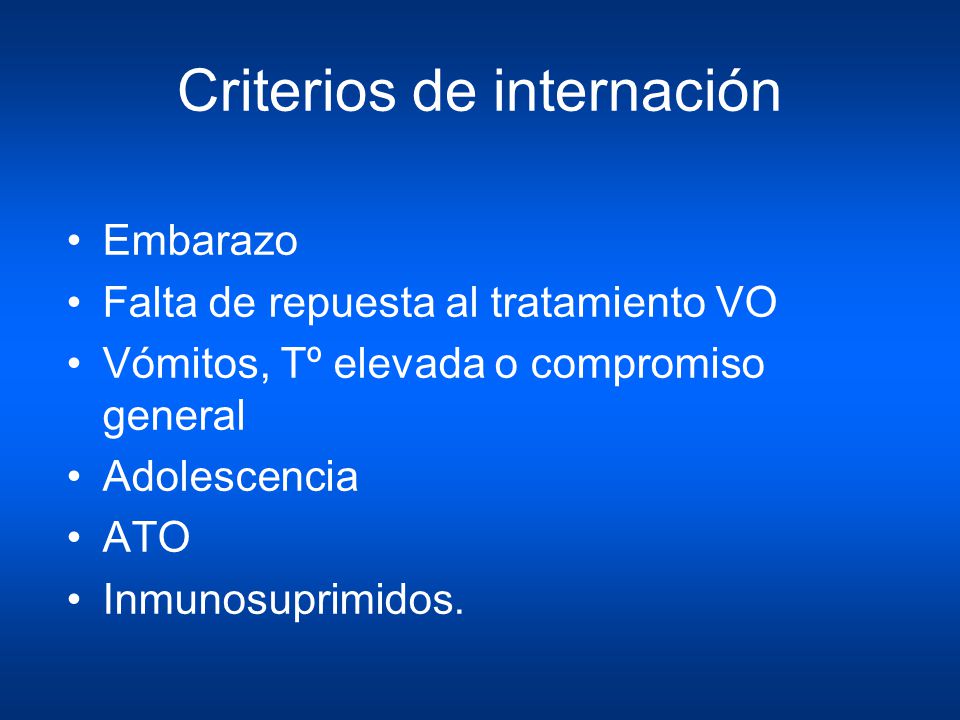 Criterios de internación

• Embarazo
• Falta de repuesta al tratamiento VO
• Vómitos, Tº elevada o compromiso general
• Adolescencia
• ATO
• Inmunosuprimidos.